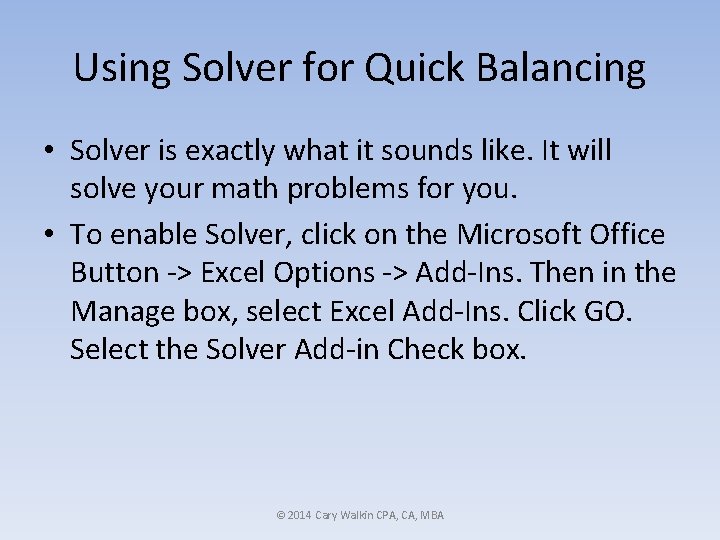 Using Solver for Quick Balancing

• Solver is exactly what it sounds like. It will solve your math problems for you.

• To enable Solver, click on the Microsoft Office Button -> Excel Options -> Add-Ins. Then in the Manage box, select Excel Add-Ins. Click GO. Select the Solver Add-in Check box.

© 2014 Cary Walkin CPA, CA, MBA